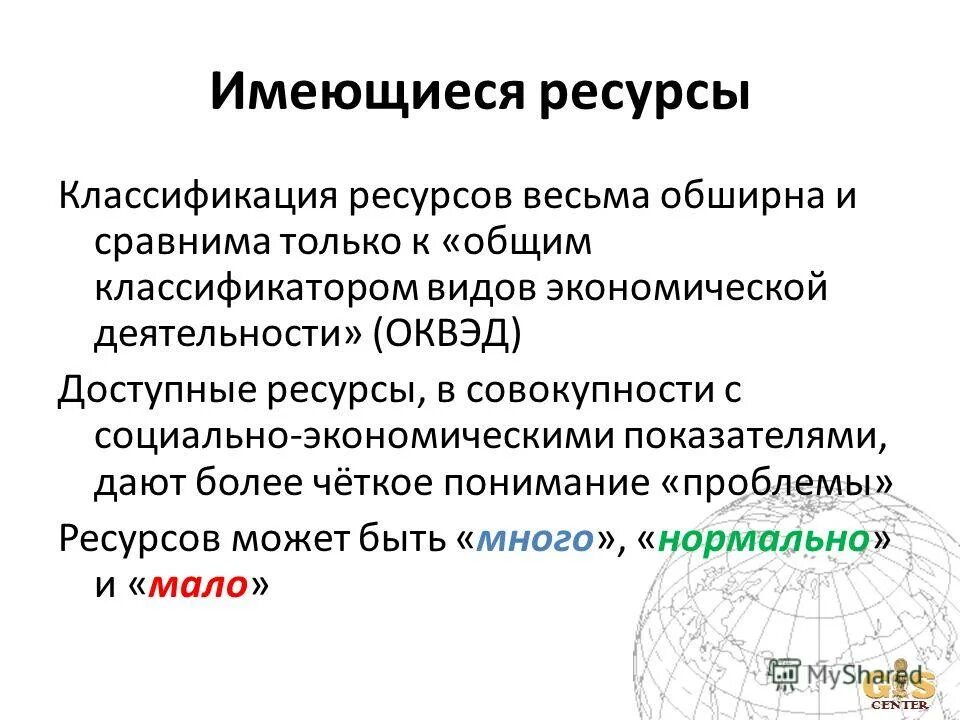 Имеющиеся ресурсы

Классификация ресурсов весьма обширна и сравнима только к «общим классификатором видов экономической деятельности» (ОКВЭД)

Доступные ресурсы, в совокупности с социально-экономическими показателями, дают более чёткое понимание «проблемы»

Ресурсов может быть «много», «нормально» и «мало»

MyShared

GIS CENTER